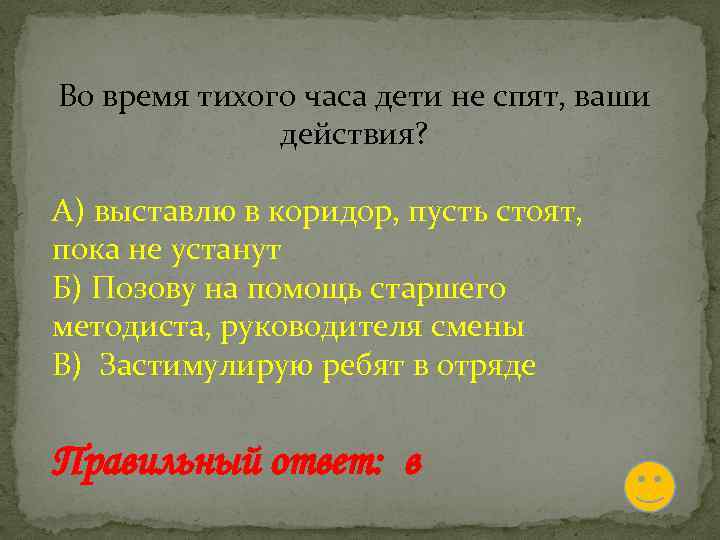 Во время тихого часа дети не спят, ваши действия?

А) выставлю в коридор, пусть стоят, пока не устанут
Б) Позову на помощь старшего методиста, руководителя смены
В) Застимулирую ребят в отряде

Правильный ответ: в